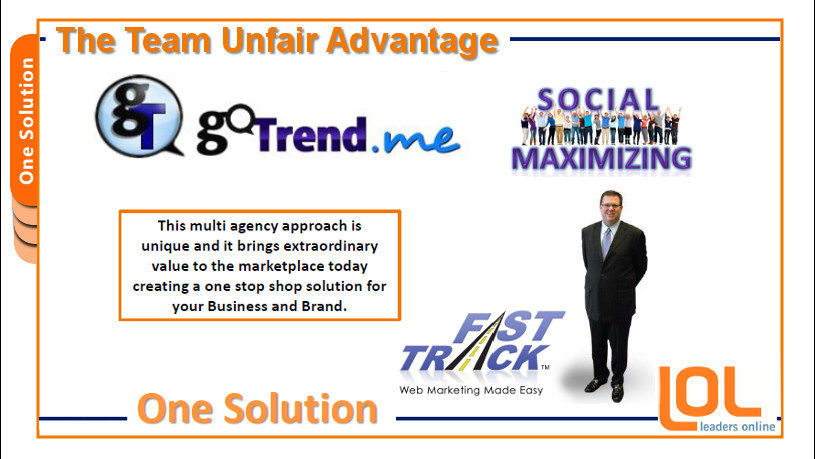 One Solution

The Team Unfair Advantage

gT goTrend.me

SOCIAL MAXIMIZING

This multi agency approach is unique and it brings extraordinary value to the marketplace today creating a one stop shop solution for your Business and Brand.

FAST TRACK™
Web Marketing Made Easy

One Solution

LOL
leaders online